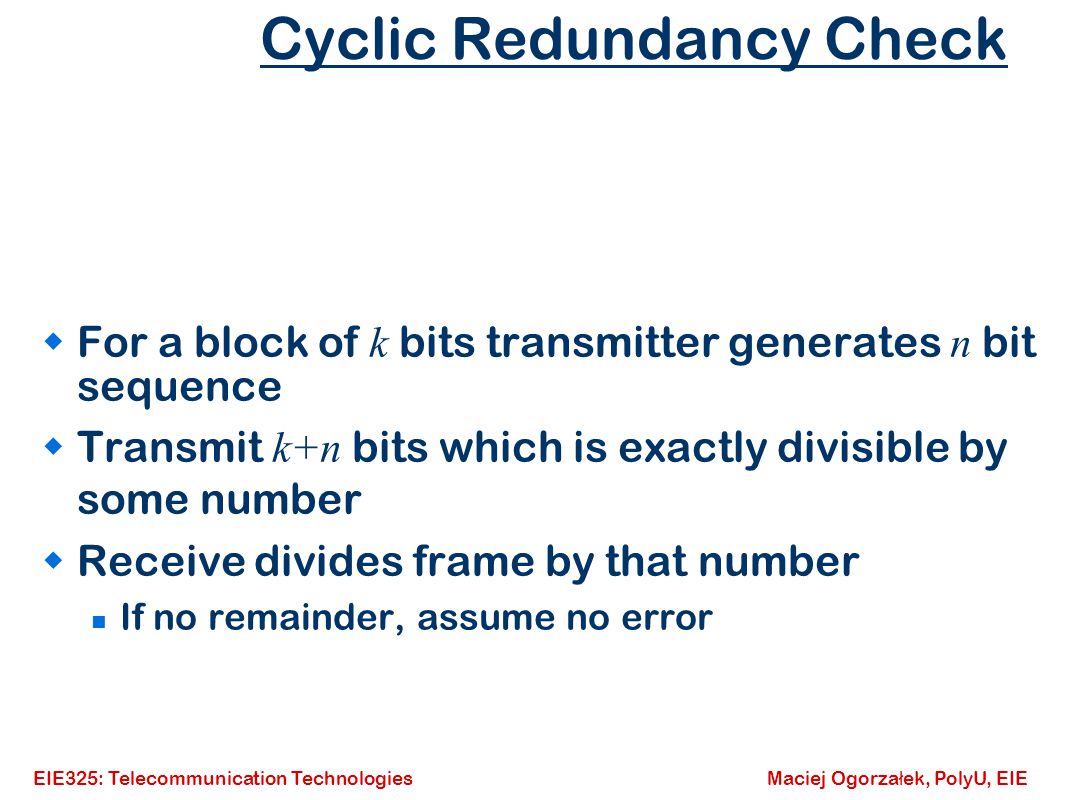 Cyclic Redundancy Check

For a block of $k$ bits transmitter generates $n$ bit sequence

Transmit $k+n$ bits which is exactly divisible by some number

Receive divides frame by that number

If no remainder, assume no error

EIE325: Telecommunication Technologies

Maciej Ogorzałek, PolyU, EIE